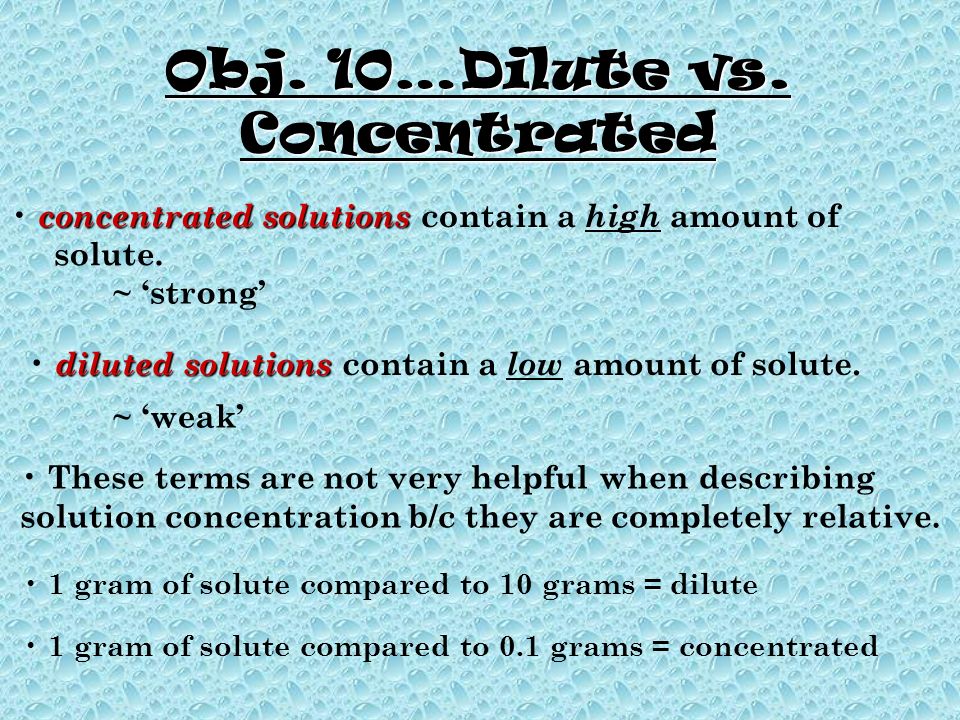 Obj. 10…Dilute vs. Concentrated

• concentrated solutions contain a high amount of solute.
~ ‘strong’

• diluted solutions contain a low amount of solute.
~ ‘weak’

• These terms are not very helpful when describing solution concentration b/c they are completely relative.

• 1 gram of solute compared to 10 grams = dilute

• 1 gram of solute compared to 0.1 grams = concentrated